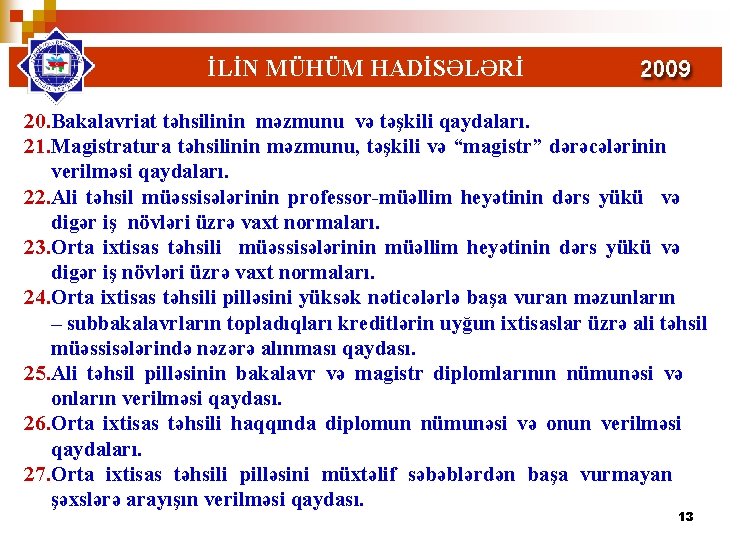 İLİN MÜHÜM HADİSƏLƏRİ 2009

20.Bakalavriat təhsilinin məzmunu və təşkili qaydaları.
21.Magistratura təhsilinin məzmunu, təşkili və “magistr” dərəcələrinin verilməsi qaydaları.
22.Ali təhsil müəssisələrinin professor-müəllim heyətinin dərs yükü və digər iş növləri üzrə vaxt normaları.
23.Orta ixtisas təhsili müəssisələrinin müəllim heyətinin dərs yükü və digər iş növləri üzrə vaxt normaları.
24.Orta ixtisas təhsili pilləsini yüksək nəticələrlə başa vuran məzunların – subbakalavrların topladıqları kreditlərin uyğun ixtisaslar üzrə ali təhsil müəssisələrində nəzərə alınması qaydası.
25.Ali təhsil pilləsinin bakalavr və magistr diplomlarının nümunəsi və onların verilməsi qaydası.
26.Orta ixtisas təhsili haqqında diplomun nümunəsi və onun verilməsi qaydaları.
27.Orta ixtisas təhsili pilləsini müxtəlif səbəblərdən başa vurmayan şəxslərə arayışın verilməsi qaydası.

13